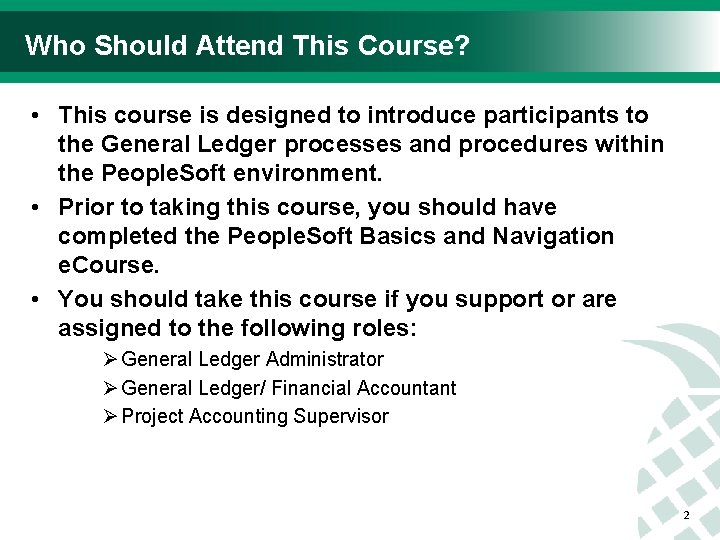 Who Should Attend This Course?

• This course is designed to introduce participants to the General Ledger processes and procedures within the PeopleSoft environment.

• Prior to taking this course, you should have completed the PeopleSoft Basics and Navigation eCourse.

• You should take this course if you support or are assigned to the following roles:

➢ General Ledger Administrator

➢ General Ledger/ Financial Accountant

➢ Project Accounting Supervisor

2